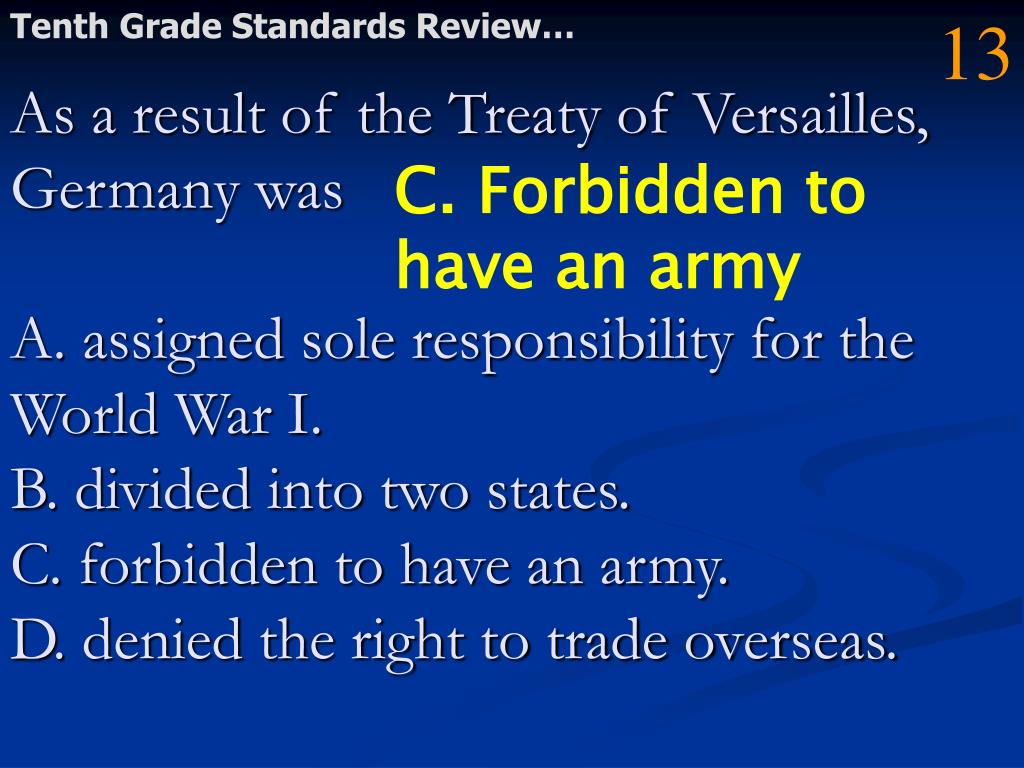 Tenth Grade Standards Review…

13

As a result of the Treaty of Versailles, Germany was

C. Forbidden to have an army

A. assigned sole responsibility for the World War I.
B. divided into two states.
C. forbidden to have an army.
D. denied the right to trade overseas.